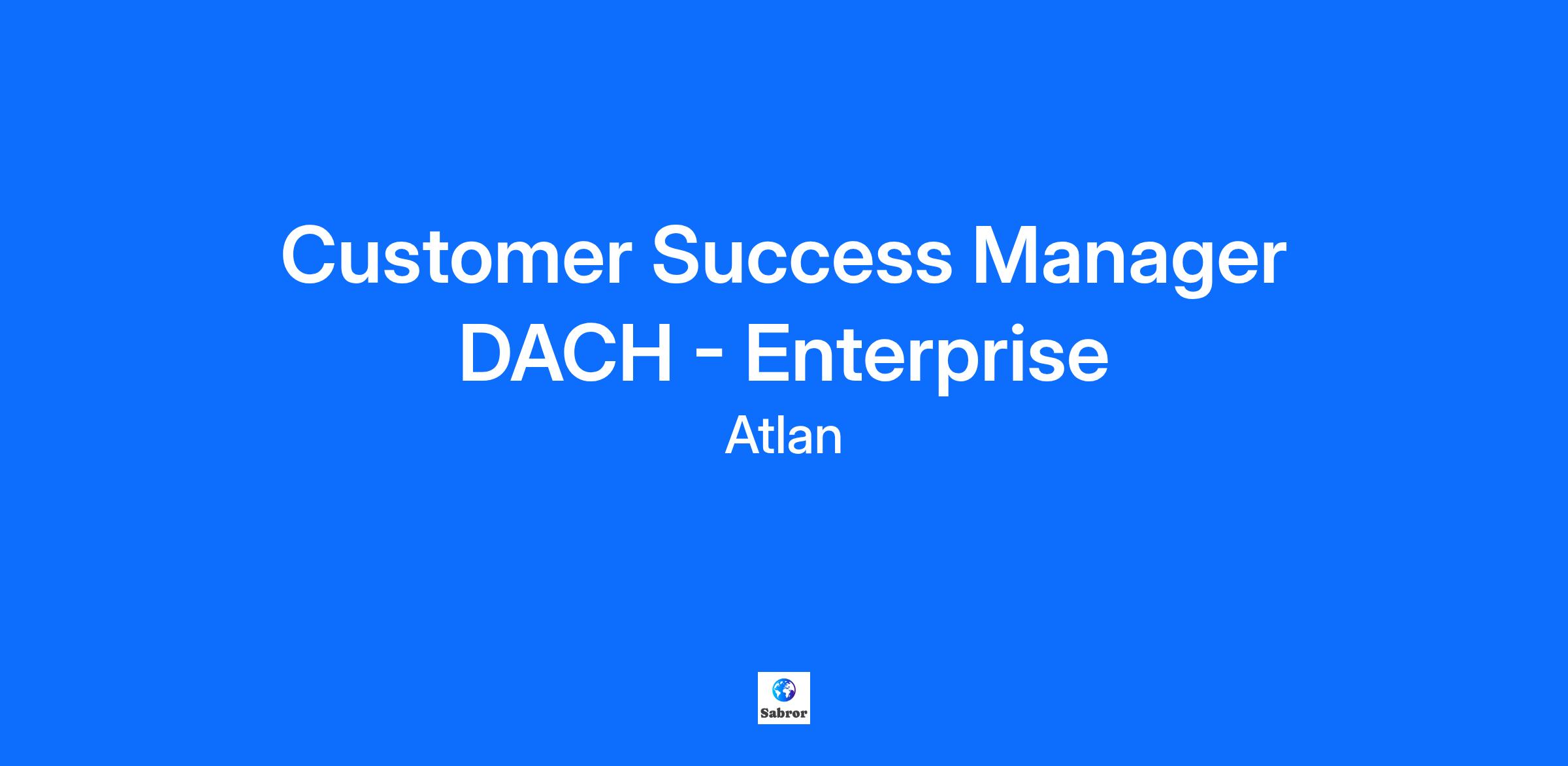 Customer Success Manager DACH - Enterprise

Atlan

Sabror